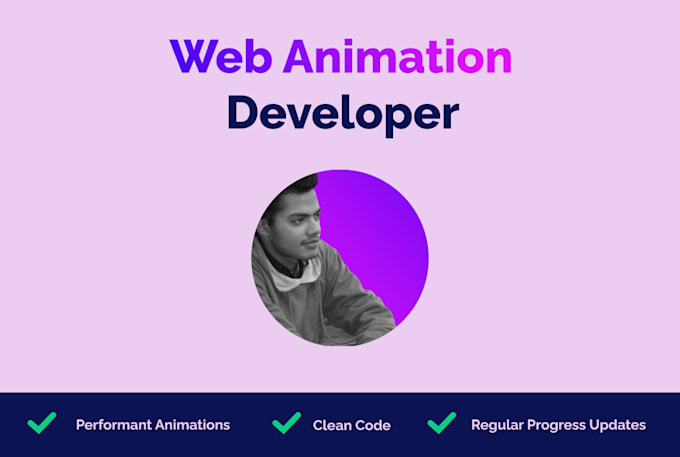 Web Animation Developer

Performant Animations
Clean Code
Regular Progress Updates